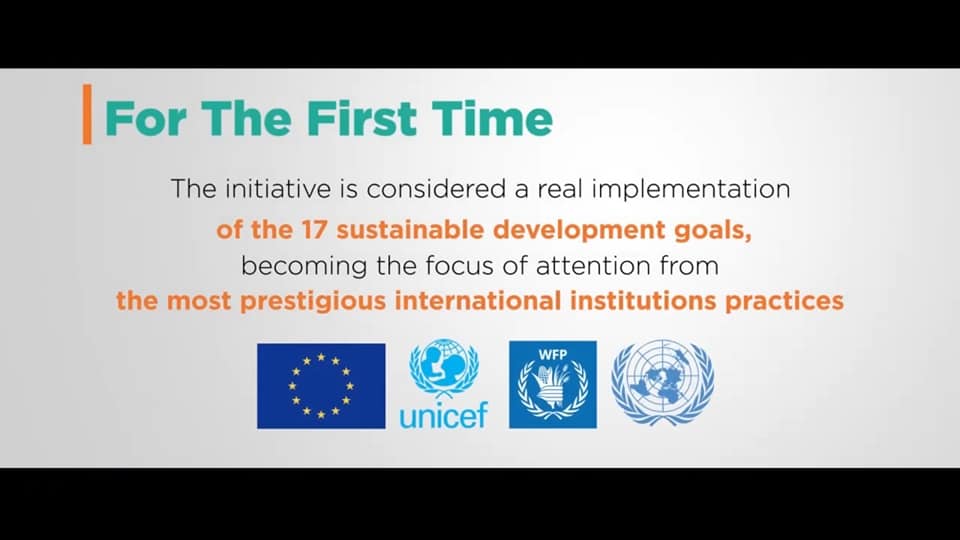 For The First Time

The initiative is considered a real implementation of the 17 sustainable development goals, becoming the focus of attention from the most prestigious international institutions practices

unicef

WFP